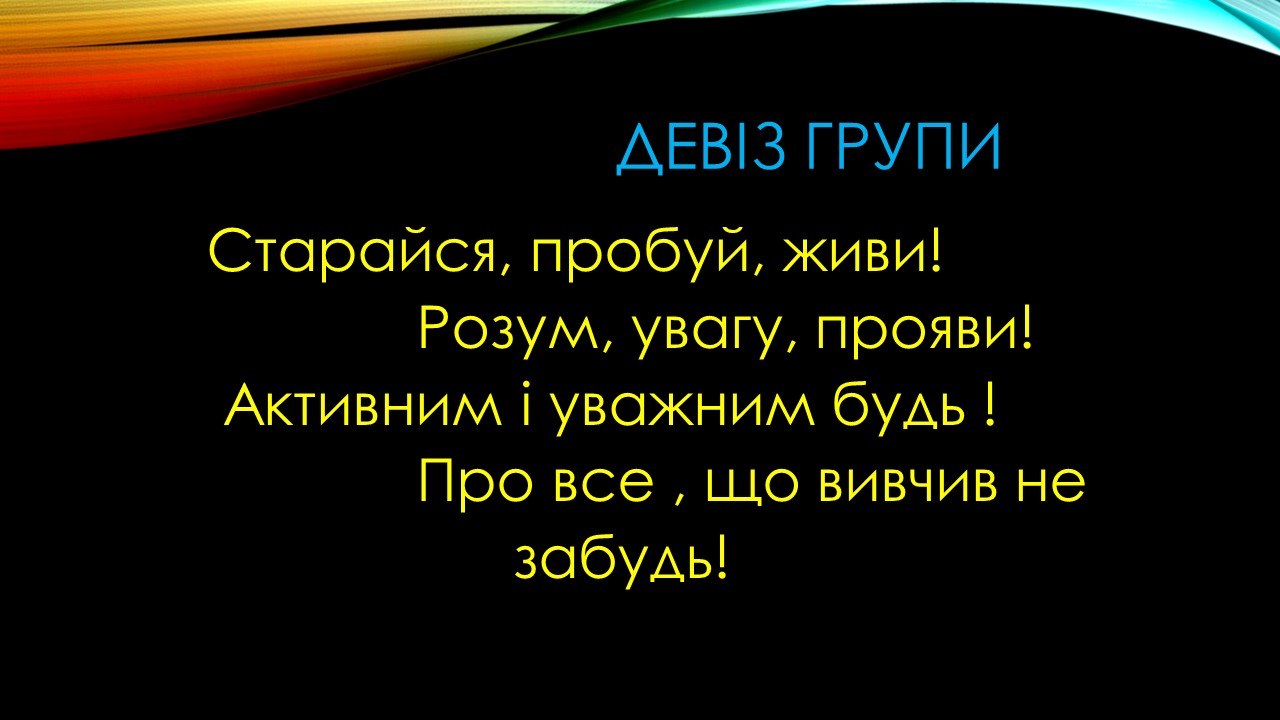 ДЕВІЗ ГРУПИ

Старайся, пробуй, живи!
Розум, увагу, прояви!
Активним і уважним будь !
Про все , що вивчив не забудь!